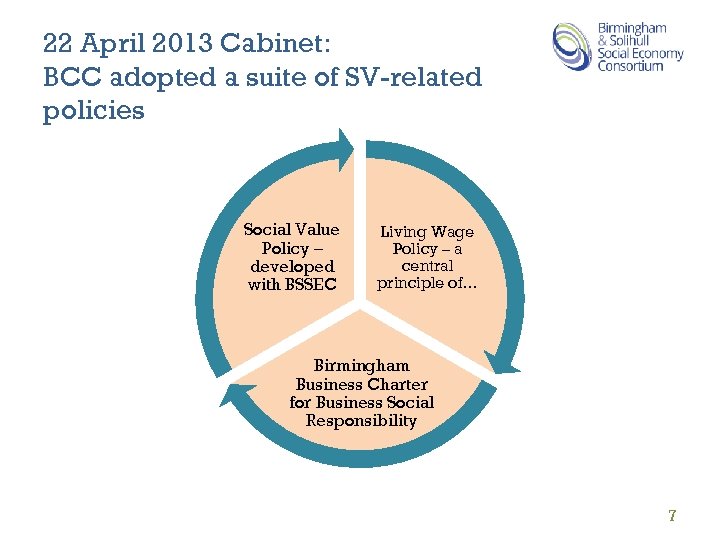 22 April 2013 Cabinet:
BCC adopted a suite of SV-related policies

Birmingham
& Solihull
Social Economy
Consortium

Social Value Policy – developed with BSSEC

Living Wage Policy – a central principle of…

Birmingham Business Charter for Business Social Responsibility

7